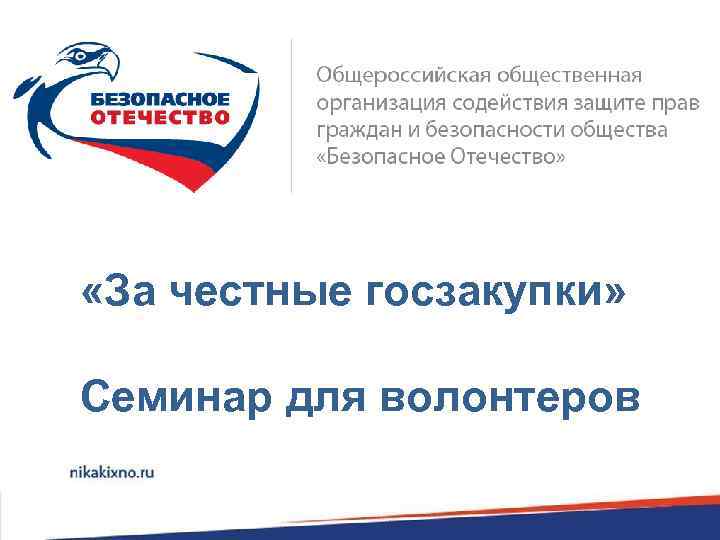 БЕЗОПАСНОЕ ОТЕЧЕСТВО

Общероссийская общественная организация содействия защите прав граждан и безопасности общества «Безопасное Отечество»

«За честные госзакупки»

Семинар для волонтеров

nikakixno.ru